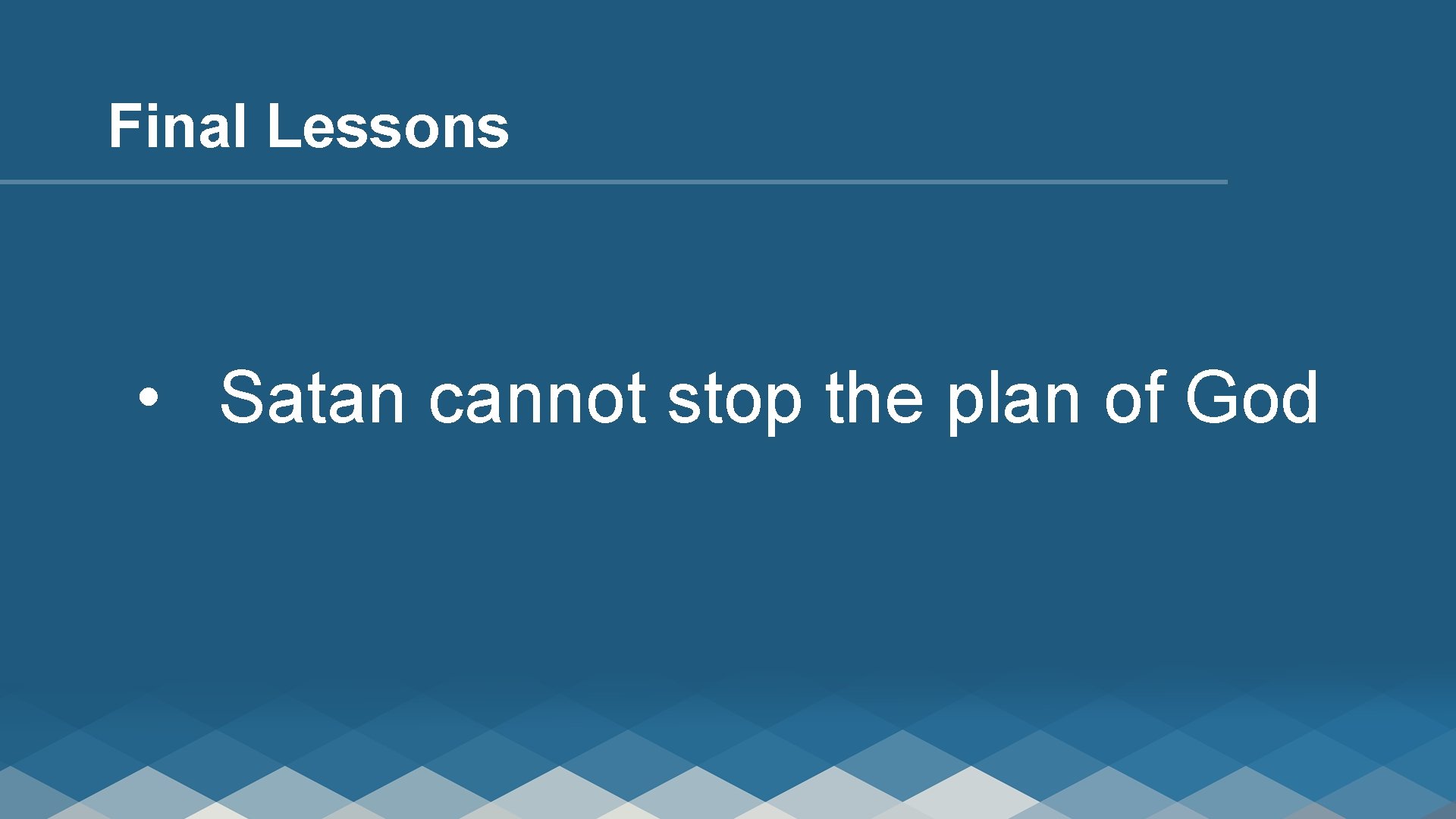 Final Lessons

• Satan cannot stop the plan of God